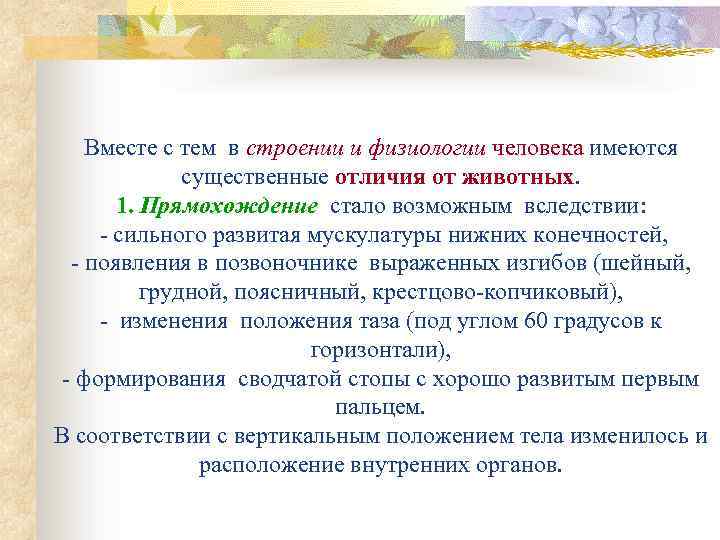 Вместе с тем в строении и физиологии человека имеются существенные отличия от животных.
1. Прямохождение стало возможным вследствии:
- сильного развитая мускулатуры нижних конечностей,
- появления в позвоночнике выраженных изгибов (шейный, грудной, поясничный, крестцово-копчиковый),
- изменения положения таза (под углом 60 градусов к горизонтали),
- формирования сводчатой стопы с хорошо развитым первым пальцем.
В соответствии с вертикальным положением тела изменилось и расположение внутренних органов.